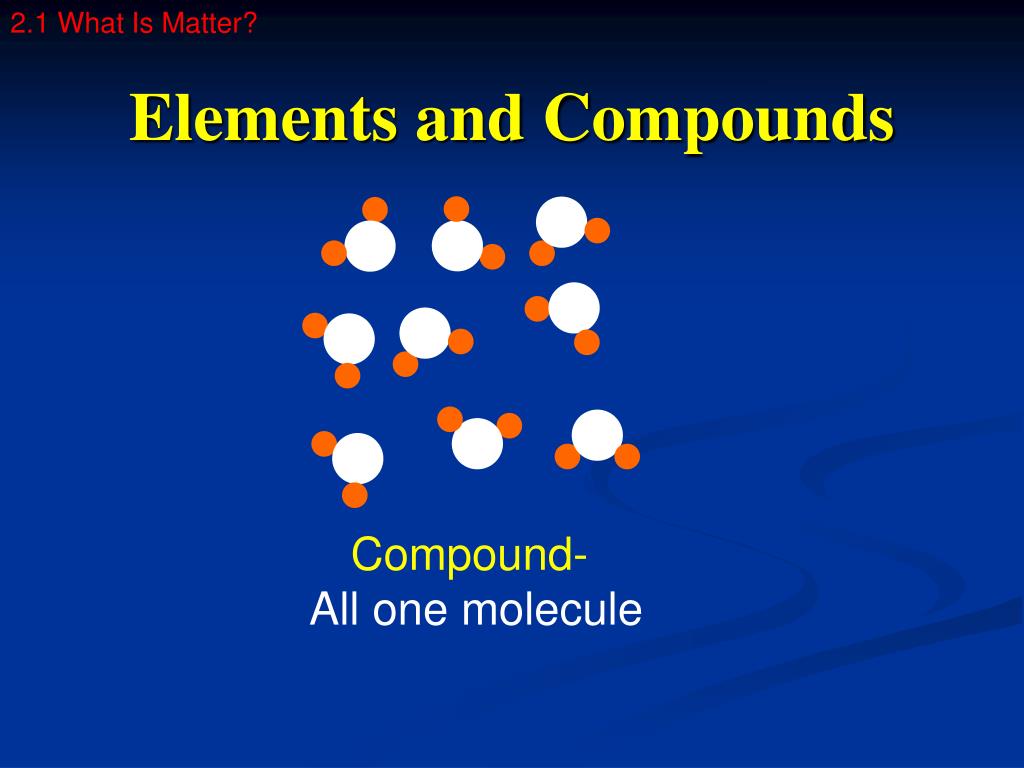 2.1 What Is Matter?

Elements and Compounds

Compound-
All one molecule